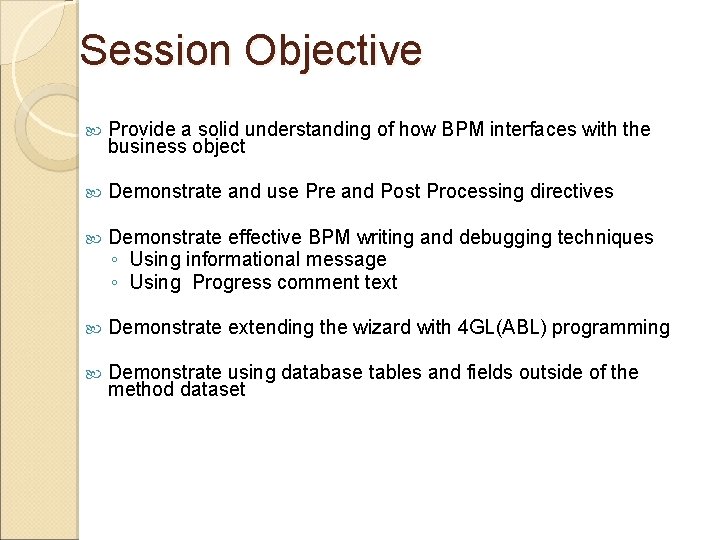 Session Objective

Provide a solid understanding of how BPM interfaces with the business object

Demonstrate and use Pre and Post Processing directives

Demonstrate effective BPM writing and debugging techniques
◦ Using informational message
◦ Using  Progress comment text

Demonstrate extending the wizard with 4GL(ABL) programming

Demonstrate using database tables and fields outside of the method dataset